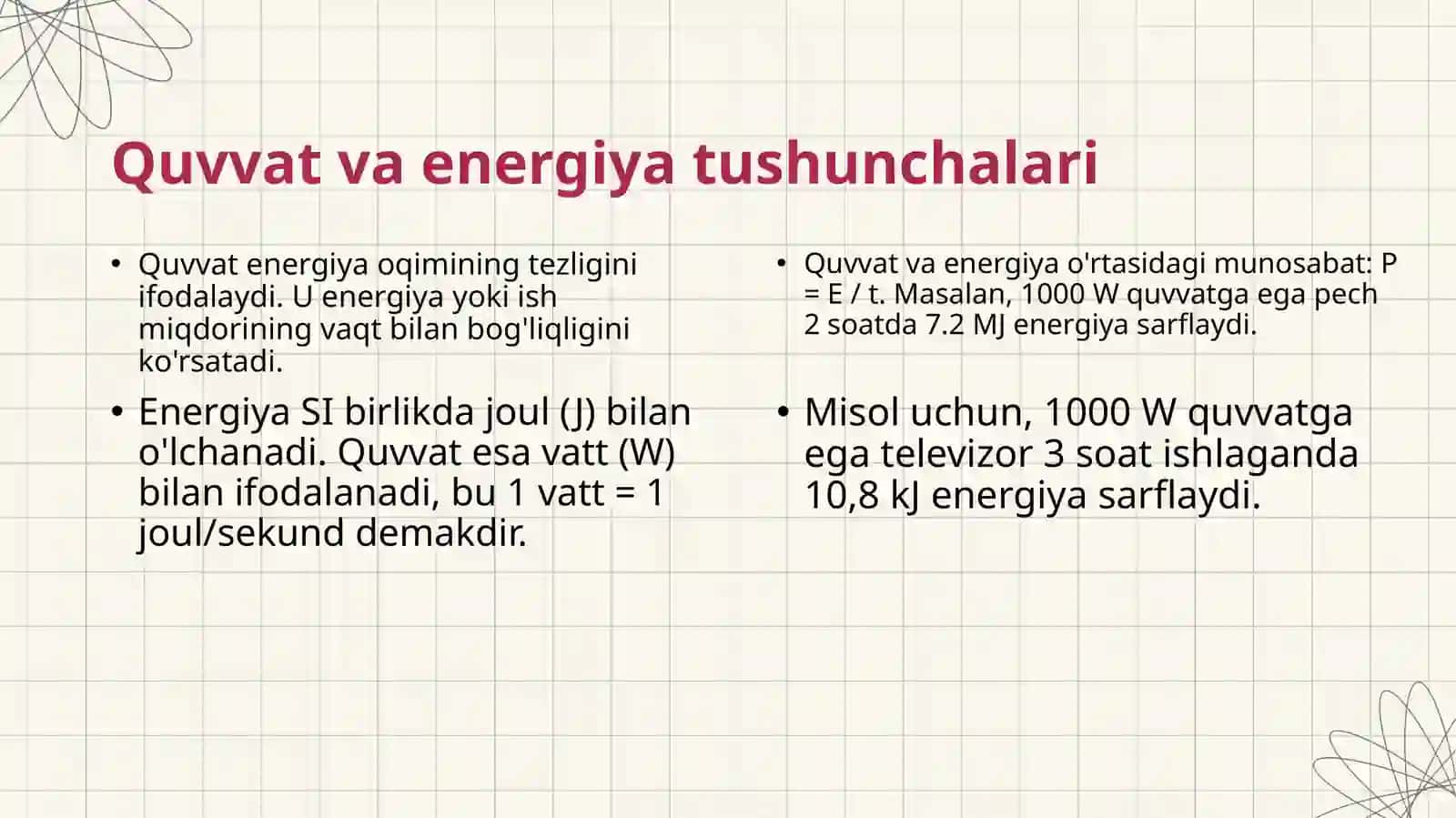 Quvvat va energiya tushunchalari

• Quvvat energiya oqimining tezligini ifodalaydi. U energiya yoki ish miqdorining vaqt bilan bog'liqligini ko'rsatadi.

• Energiya SI birlikda joul (J) bilan o'lchanadi. Quvvat esa vatt (W) bilan ifodalanadi, bu 1 vatt = 1 joul/sekund demakdir.

• Quvvat va energiya o'rtasidagi munosabat: P = E / t. Masalan, 1000 W quvvatga ega pech 2 soatda 7.2 MJ energiya sarflaydi.

• Misol uchun, 1000 W quvvatga ega televizor 3 soat ishlaganda 10,8 kJ energiya sarflaydi.